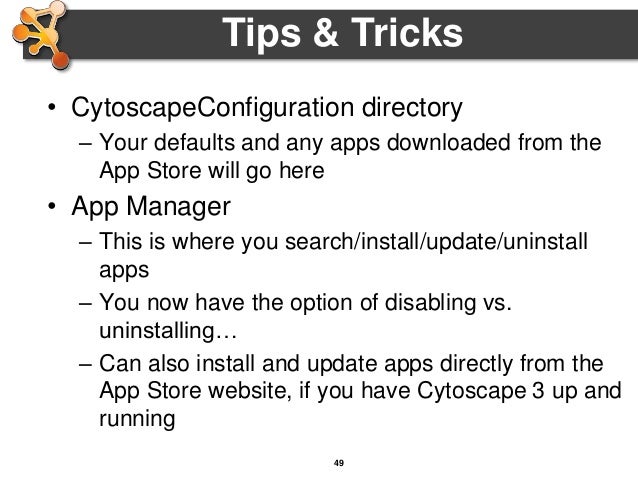 Tips & Tricks

• CytoscapeConfiguration directory
– Your defaults and any apps downloaded from the App Store will go here

• App Manager
– This is where you search/install/update/uninstall apps
– You now have the option of disabling vs. uninstalling…
– Can also install and update apps directly from the App Store website, if you have Cytoscape 3 up and running

49